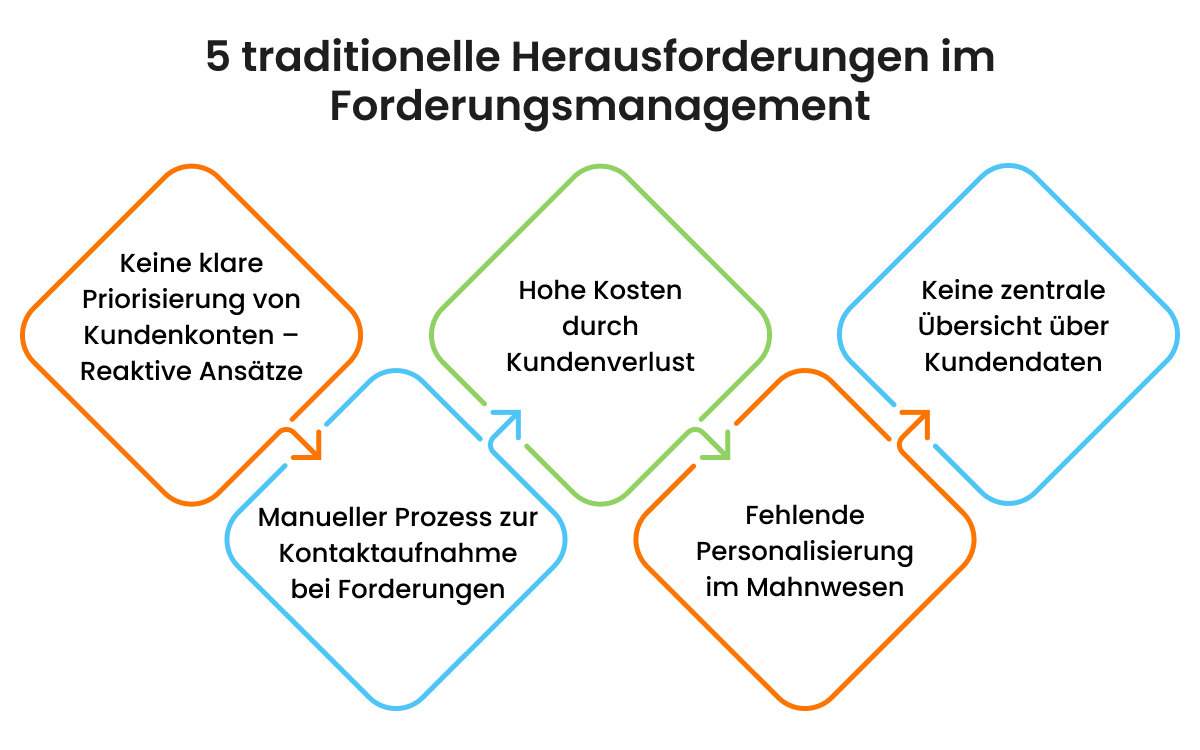 5 traditionelle Herausforderungen im Forderungsmanagement

Keine klare Priorisierung von Kundenkonten – Reaktive Ansätze

Manueller Prozess zur Kontaktaufnahme bei Forderungen

Hohe Kosten durch Kundenverlust

Fehlende Personalisierung im Mahnwesen

Keine zentrale Übersicht über Kundendaten